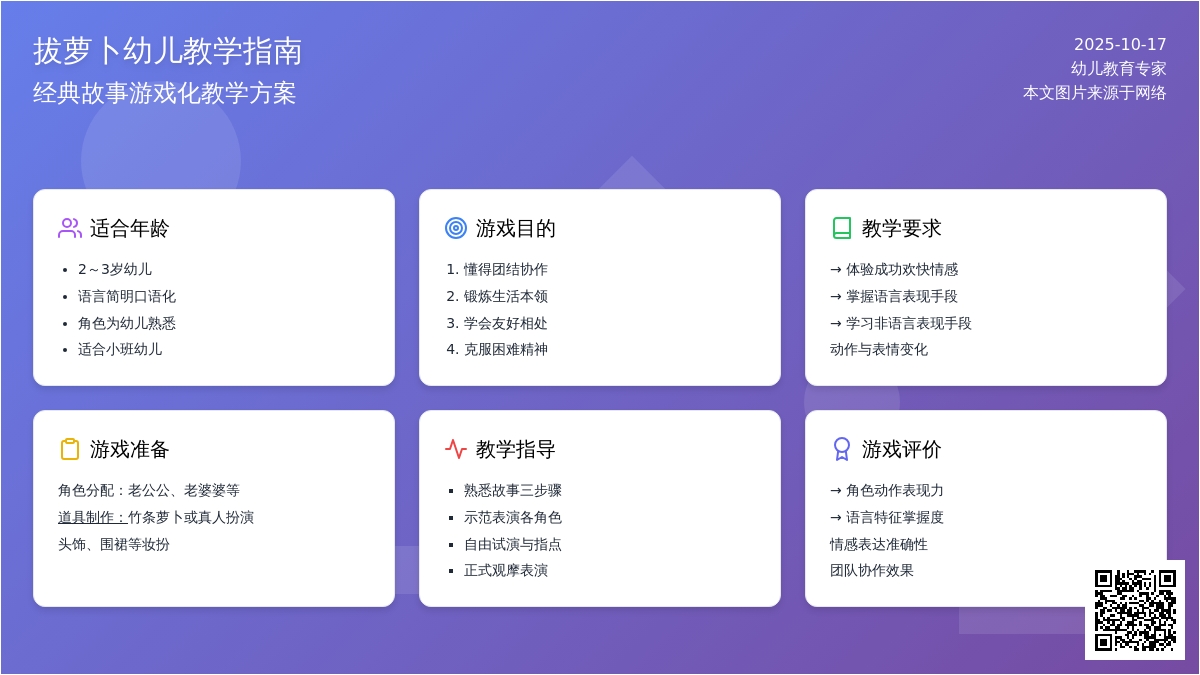 拔萝卜幼儿教学指南
经典故事游戏化教学方案

2025-10-17
幼儿教育专家
本文图片来源于网络

适合年龄
- 2～3岁幼儿
- 语言简明口语化
- 角色为幼儿熟悉
- 适合小班幼儿

游戏目的
1. 懂得团结协作
2. 锻炼生活本领
3. 学会友好相处
4. 克服困难精神

教学要求
→ 体验成功欢快情感
→ 掌握语言表现手段
→ 学习非语言表现手段
动作与表情变化

游戏准备
角色分配：老公公、老婆婆等
道具制作：竹条萝卜或真人扮演
头饰、围裙等妆扮

教学指导
- 熟悉故事三步骤
- 示范表演各角色
- 自由试演与指点
- 正式观摩表演

游戏评价
→ 角色动作表现力
→ 语言特征掌握度
情感表达准确性
团队协作效果